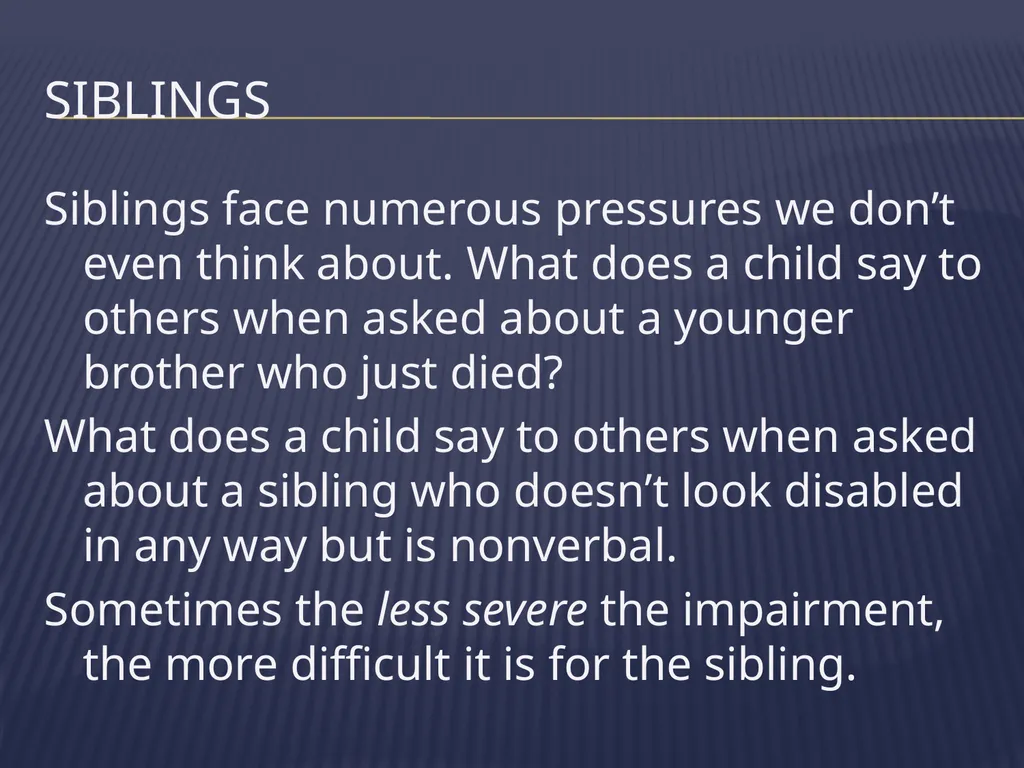 SIBLINGS

Siblings face numerous pressures we don’t even think about. What does a child say to others when asked about a younger brother who just died?

What does a child say to others when asked about a sibling who doesn’t look disabled in any way but is nonverbal.

Sometimes the less severe the impairment, the more difficult it is for the sibling.